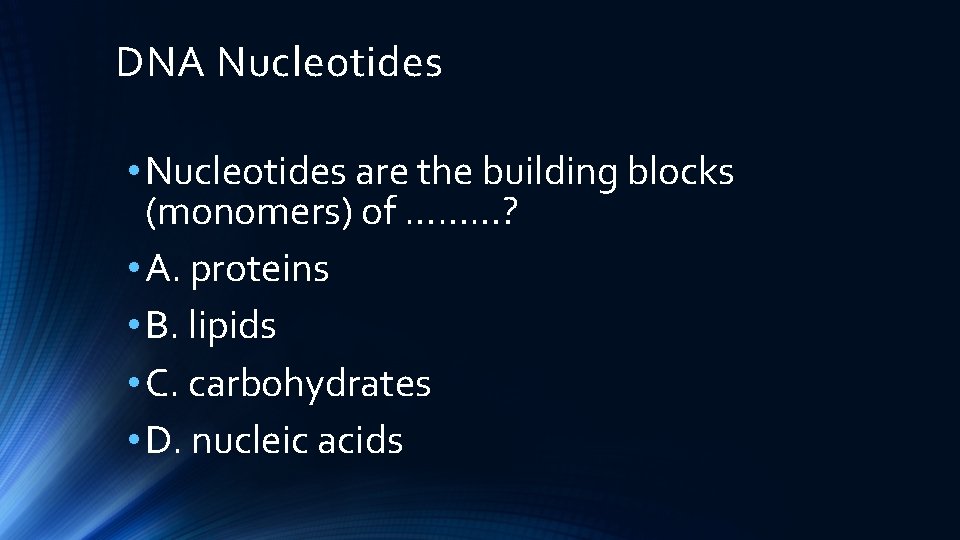 DNA Nucleotides

• Nucleotides are the building blocks (monomers) of ………?

• A. proteins

• B. lipids

• C. carbohydrates

• D. nucleic acids